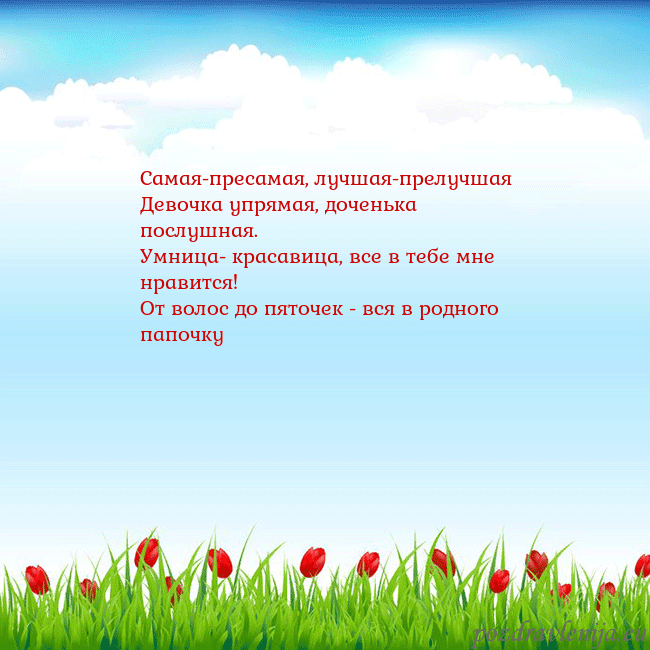 Самая-пресамая, лучшая-прелучшая
Девочка упрямая, доченька послушная.
Умница- красавица, все в тебе мне нравится!
От волос до пяточек - вся в родного папочку

pozdravlenija.eu